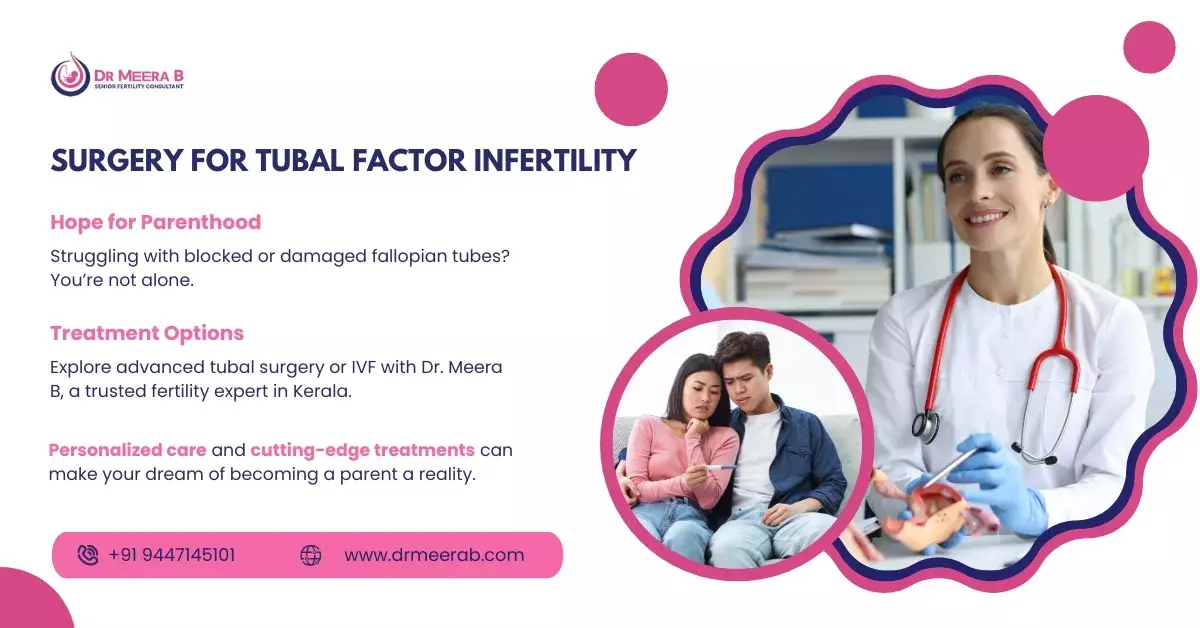 DR MEERA B
SENIOR FERTILITY CONSULTANT

SURGERY FOR TUBAL FACTOR INFERTILITY

Hope for Parenthood

Struggling with blocked or damaged fallopian tubes? You're not alone.

Treatment Options

Explore advanced tubal surgery or IVF with Dr. Meera B, a trusted fertility expert in Kerala.

Personalized care and cutting-edge treatments can make your dream of becoming a parent a reality.

+91 9447145101 www.drmeerab.com